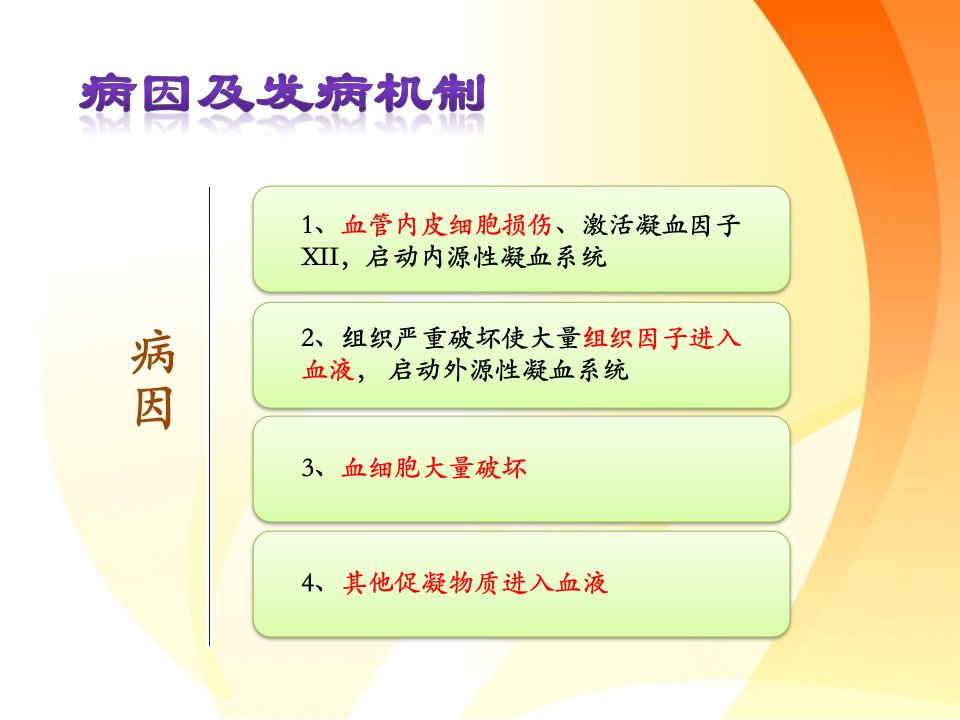 病因及发病机制

病因

1、血管内皮细胞损伤、激活凝血因子XII，启动内源性凝血系统

2、组织严重破坏使大量组织因子进入血液，启动外源性凝血系统

3、血细胞大量破坏

4、其他促凝物质进入血液